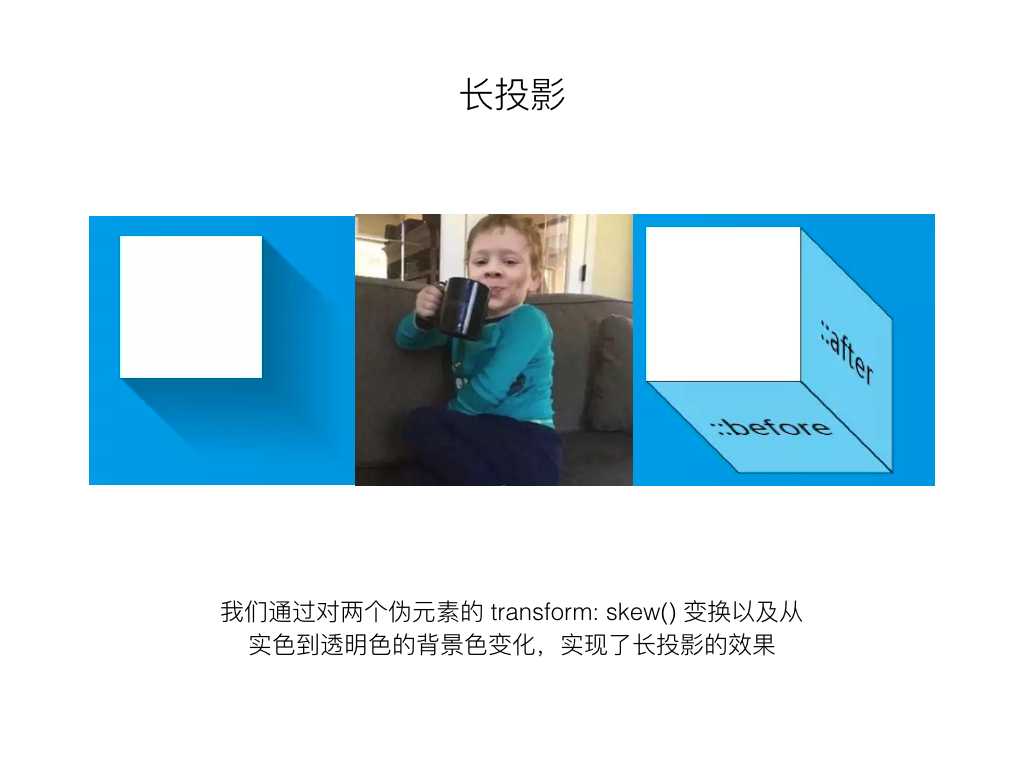 长投影

::after

::before

我们通过对两个伪元素的 transform: skew() 变换以及从实色到透明色的背景色变化，实现了长投影的效果